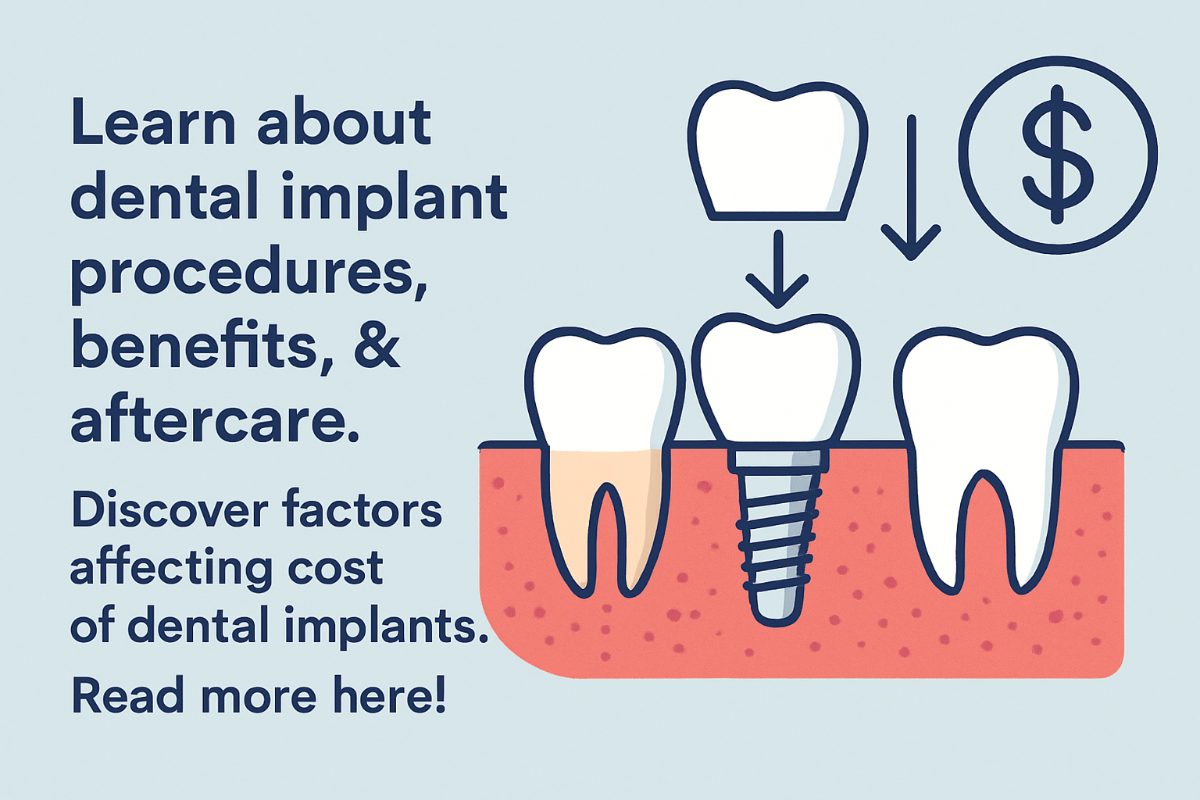 Learn about dental implant procedures, benefits, & aftercare.

Discover factors affecting cost of dental implants.

Read more here!

$